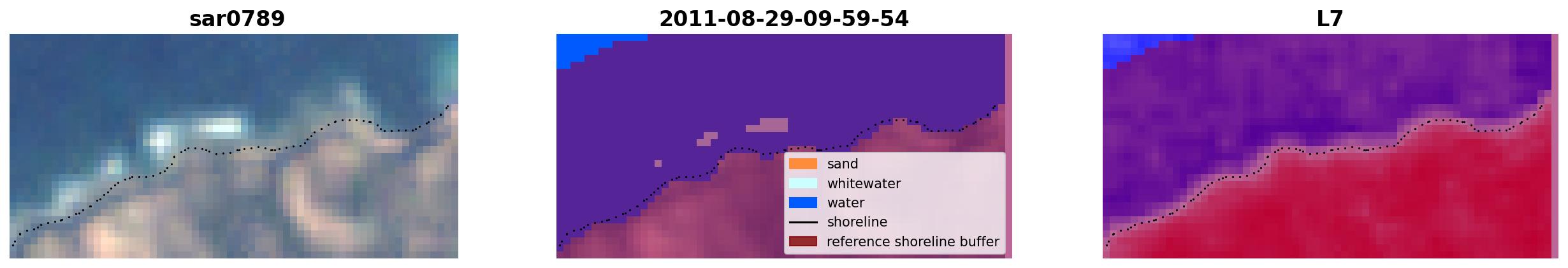 sar0789

2011-08-29-09-59-54

sand
whitewater
water
shoreline
reference shoreline buffer

L7